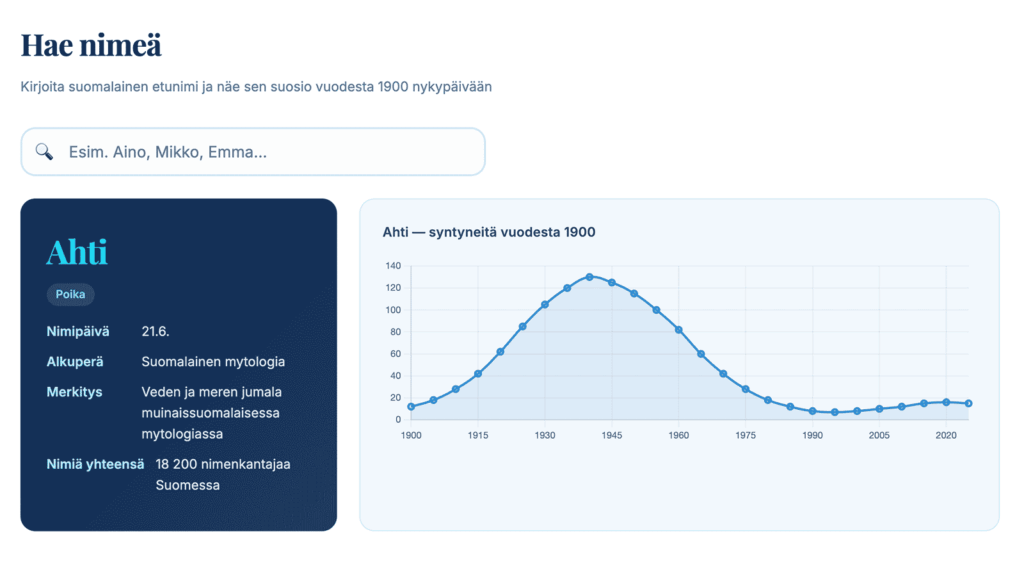 Hae nimeä

Kirjoita suomalainen etunimi ja näe sen suosio vuodesta 1900 nykypäivään

Esim. Aino, Mikko, Emma...

Ahti

Poika

Nimipäivä 21.6.

Alkuperä Suomalainen mytologia

Merkitys Veden ja meren jumala muinaissuomalaisessa mytologiassa

Nimiä yhteensä 18 200 nimenkantajaa Suomessa

Ahti — syntyneitä vuodesta 1900

140
120
100
80
60
40
20
0

1900 1915 1930 1945 1960 1975 1990 2005 2020